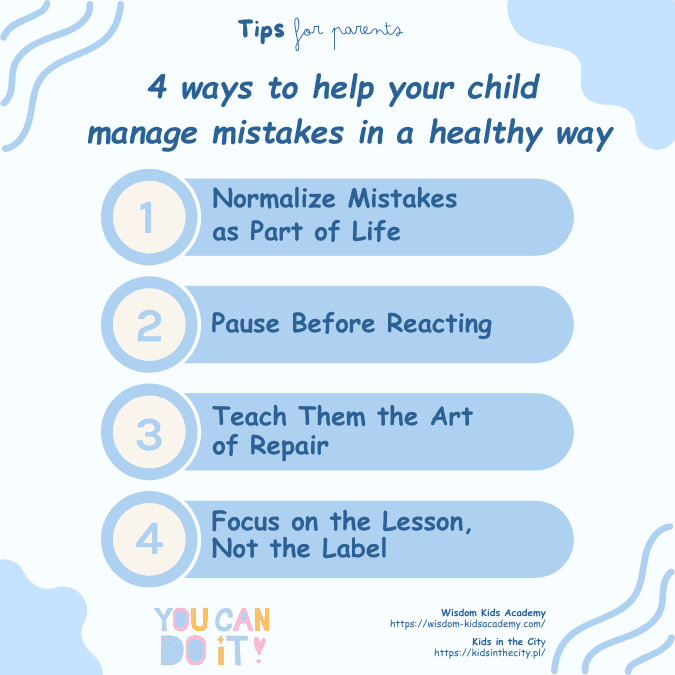 Tips for parents

4 ways to help your child manage mistakes in a healthy way

1 Normalize Mistakes as Part of Life

2 Pause Before Reacting

3 Teach Them the Art of Repair

4 Focus on the Lesson, Not the Label

YOU CAN DO iT!

Wisdom Kids Academy
https://wisdom-kidsacademy.com/

Kids in the City
https://kidsinthecity.pl/